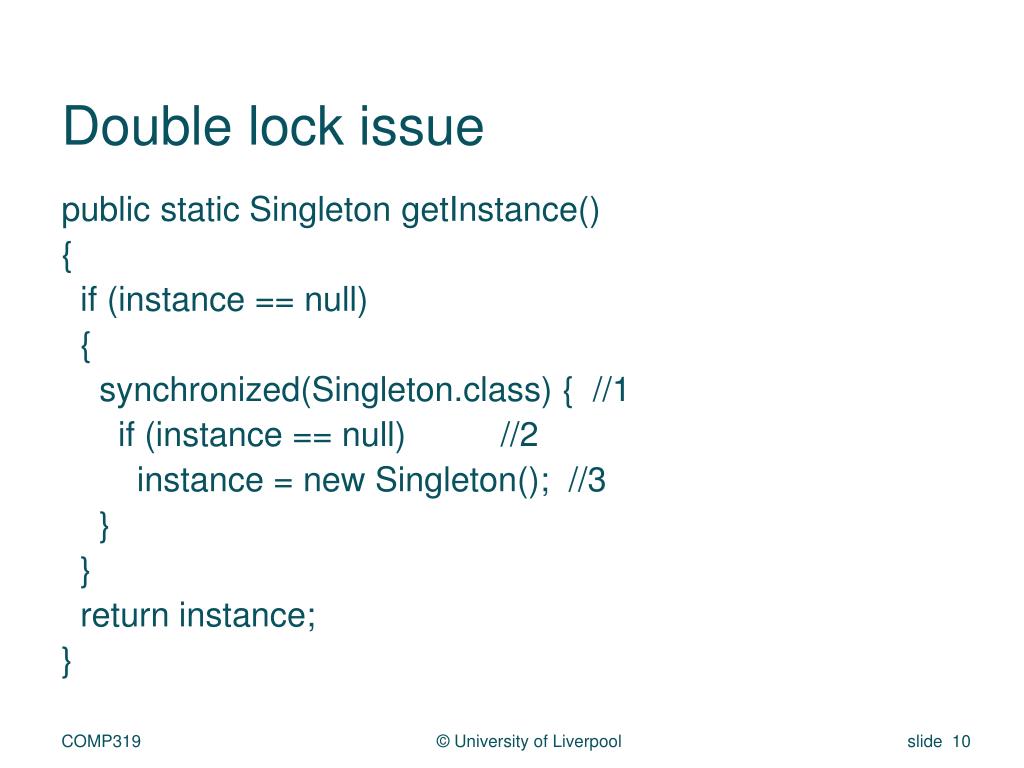 Double lock issue

public static Singleton getInstance()
{
  if (instance == null)
  {
    synchronized(Singleton.class) {  //1
      if (instance == null)          //2
        instance = new Singleton();  //3
    }
  }
  return instance;
}

COMP319

© University of Liverpool

slide 10